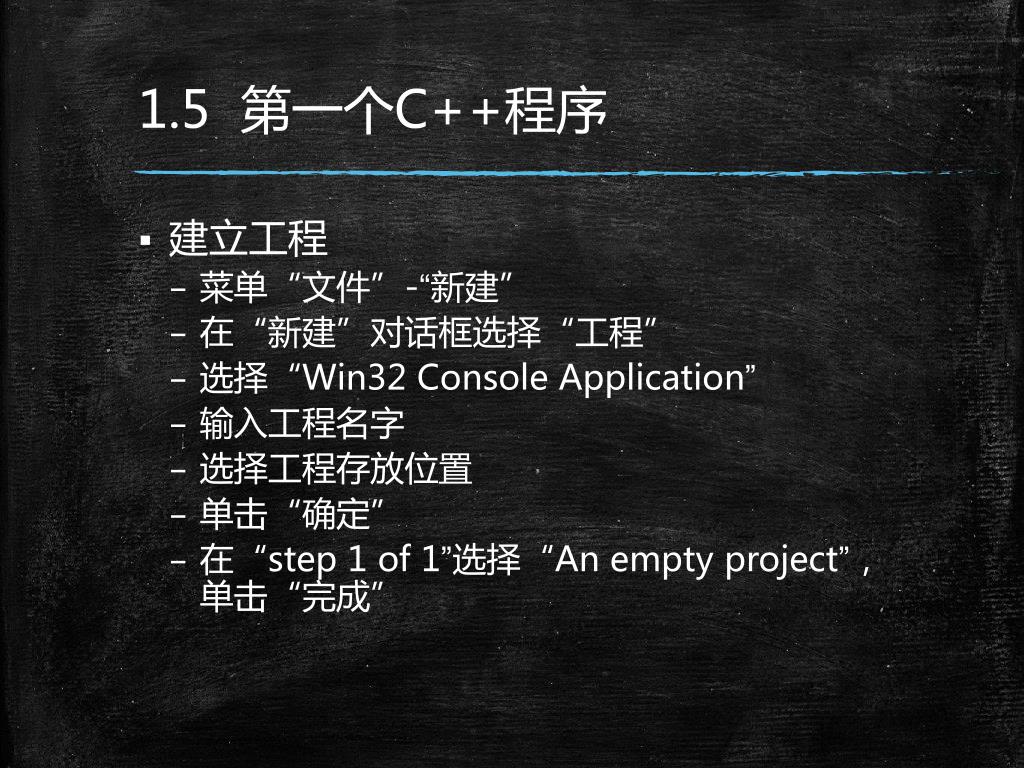 1.5 第一个C++程序

▪ 建立工程
– 菜单“文件”-“新建”
– 在“新建”对话框选择“工程”
– 选择“Win32 Console Application”
– 输入工程名字
– 选择工程存放位置
– 单击“确定”
– 在“step 1 of 1”选择“An empty project”，单击“完成”